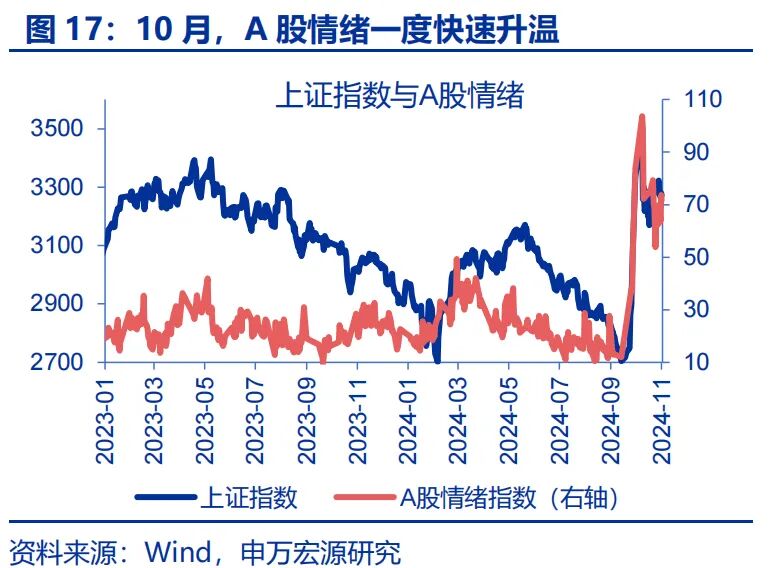 图 17：10 月，A 股情绪一度快速升温

上证指数与A股情绪

3500
3300
3100
2900
2700

110
90
70
50
30
10

2023-01
2023-03
2023-05
2023-07
2023-09
2023-11
2024-01
2024-03
2024-05
2024-07
2024-09
2024-11

上证指数
A股情绪指数（右轴）

资料来源：Wind，申万宏源研究